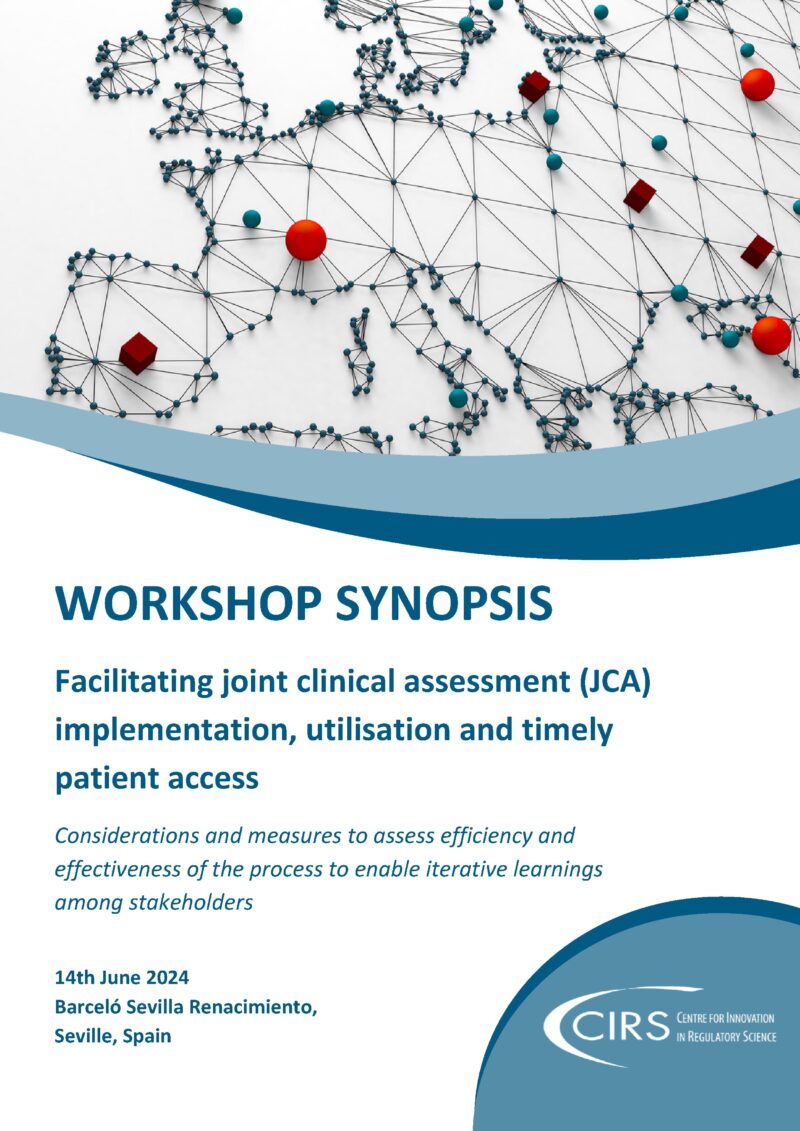 WORKSHOP SYNOPSIS

Facilitating joint clinical assessment (JCA) implementation, utilisation and timely patient access

Considerations and measures to assess efficiency and effectiveness of the process to enable iterative learnings among stakeholders

14th June 2024
Barceló Sevilla Renacimiento,
Seville, Spain

CIRS CENTRE FOR INNOVATION IN REGULATORY SCIENCE